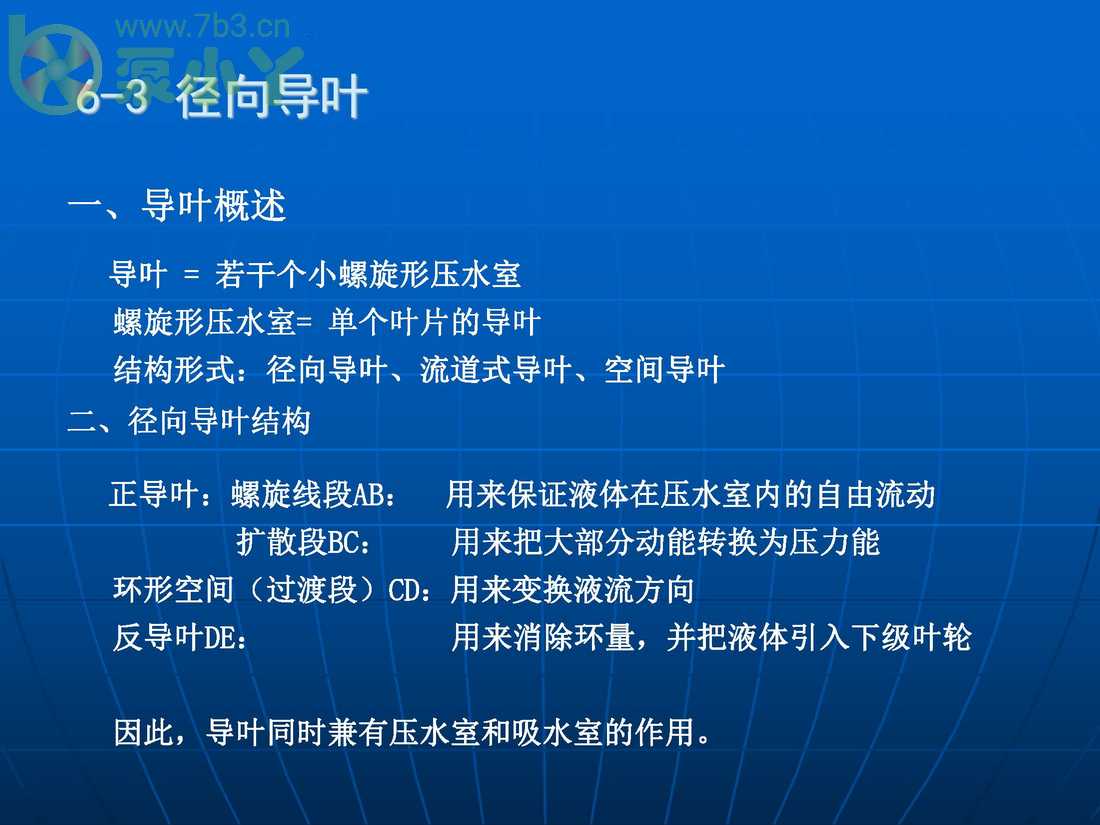 www.7b3.cn
泵小丫

6-3 径向导叶

一、导叶概述

导叶 = 若干个小螺旋形压水室
螺旋形压水室= 单个叶片的导叶
结构形式：径向导叶、流道式导叶、空间导叶

二、径向导叶结构

正导叶：螺旋线段AB： 用来保证液体在压水室内的自由流动
扩散段BC： 用来把大部分动能转换为压力能
环形空间（过渡段）CD：用来变换液流方向
反导叶DE： 用来消除环量，并把液体引入下级叶轮

因此，导叶同时兼有压水室和吸水室的作用。